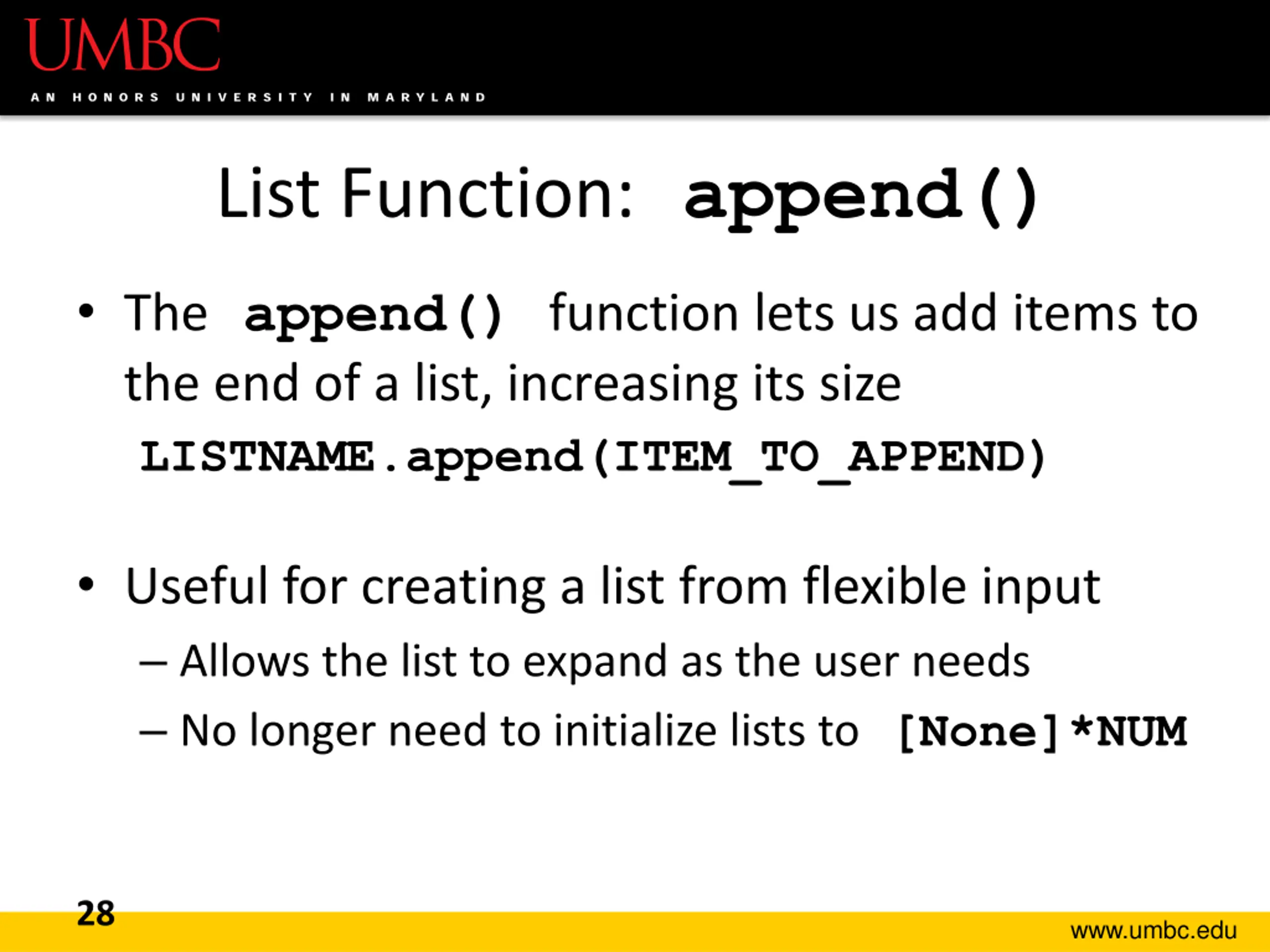 UMBC
AN HONORS UNIVERSITY IN MARYLAND

List Function: append()

• The append() function lets us add items to the end of a list, increasing its size

LISTNAME.append(ITEM_TO_APPEND)

• Useful for creating a list from flexible input
– Allows the list to expand as the user needs
– No longer need to initialize lists to [None]*NUM

28

www.umbc.edu